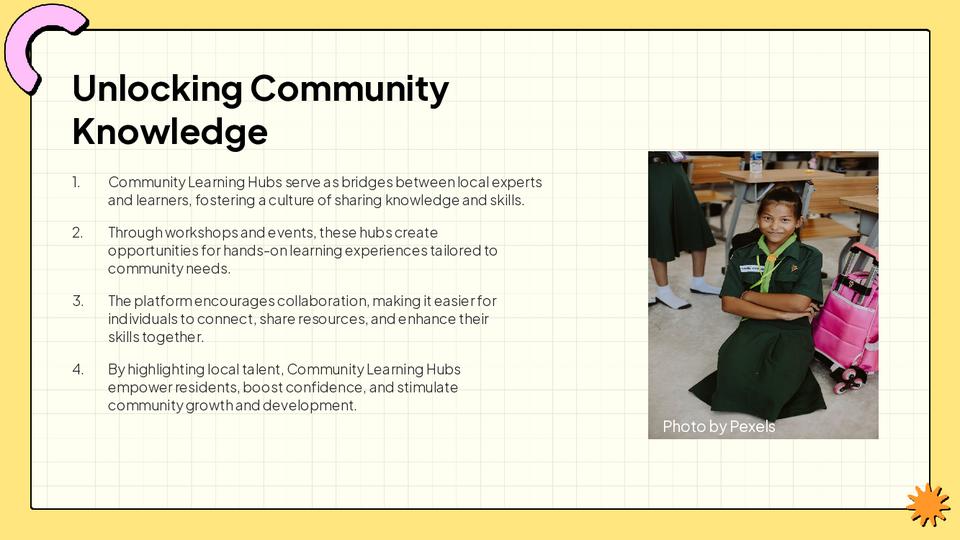 Unlocking Community Knowledge

1. Community Learning Hubs serve as bridges between local experts and learners, fostering a culture of sharing knowledge and skills.

2. Through workshops and events, these hubs create opportunities for hands-on learning experiences tailored to community needs.

3. The platform encourages collaboration, making it easier for individuals to connect, share resources, and enhance their skills together.

4. By highlighting local talent, Community Learning Hubs empower residents, boost confidence, and stimulate community growth and development.

Photo by Pexels